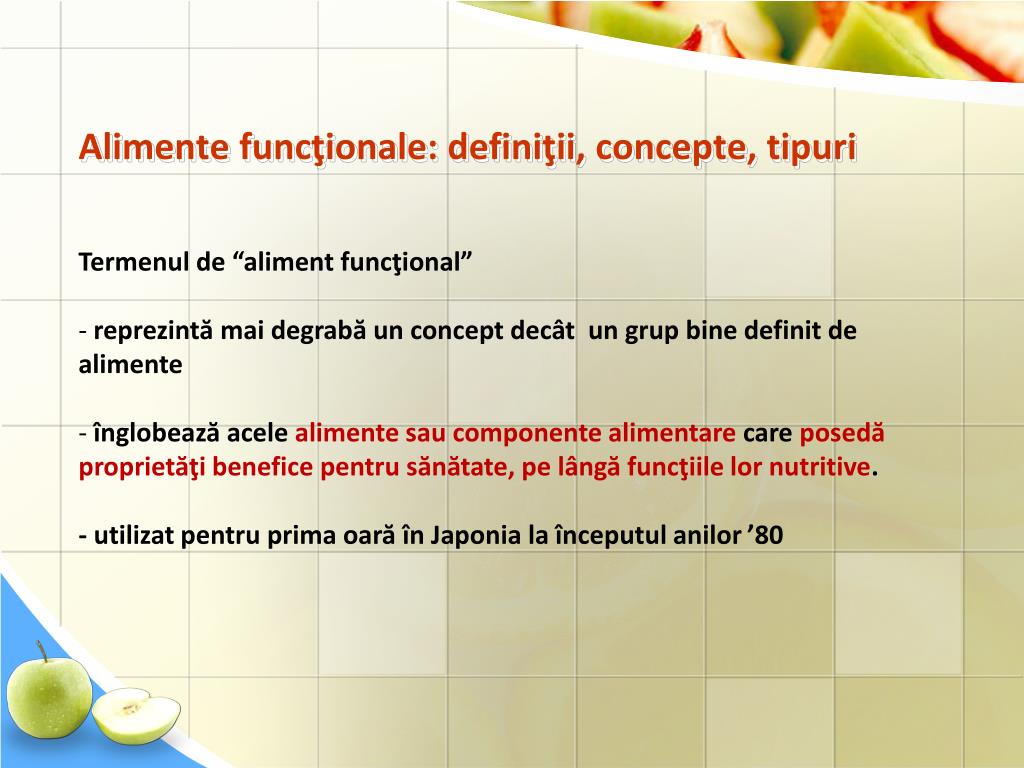 Alimente funcţionale: definiţii, concepte, tipuri

Termenul de “aliment funcţional”

- reprezintă mai degrabă un concept decât un grup bine definit de alimente

- înglobează acele alimente sau componente alimentare care posedă proprietăţi benefice pentru sănătate, pe lângă funcţiile lor nutritive.

- utilizat pentru prima oară în Japonia la începutul anilor ’80